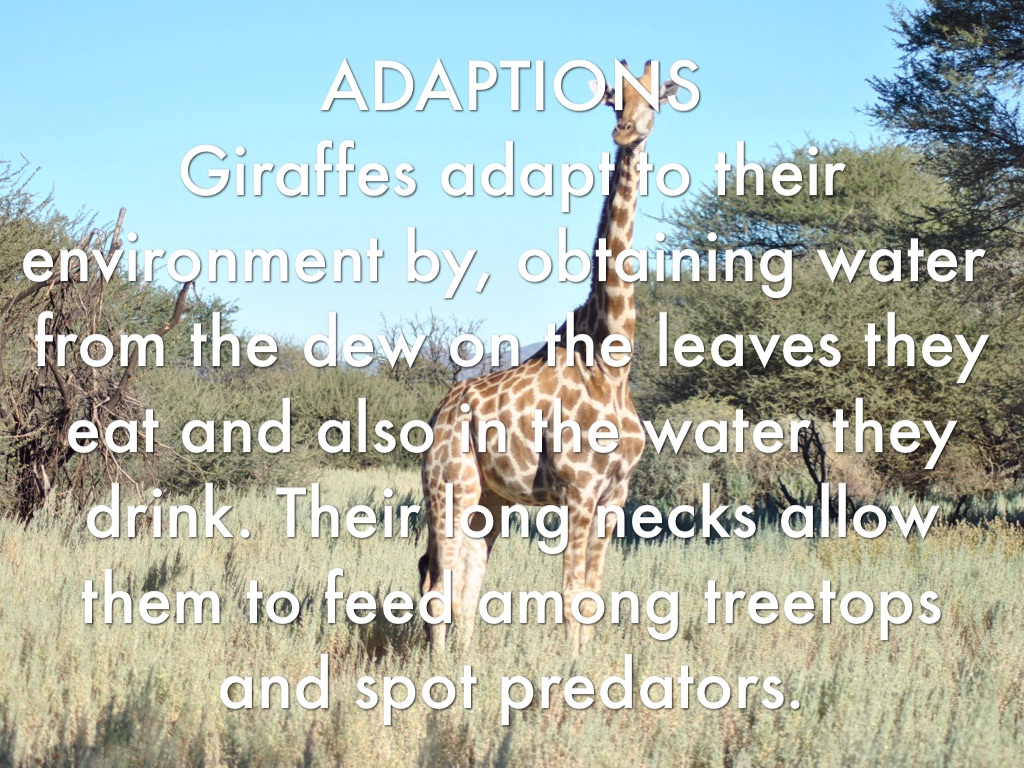 ADAPTIONS

Giraffes adapt to their environment by, obtaining water from the dew on the leaves they eat and also in the water they drink. Their long necks allow them to feed among treetops and spot predators.